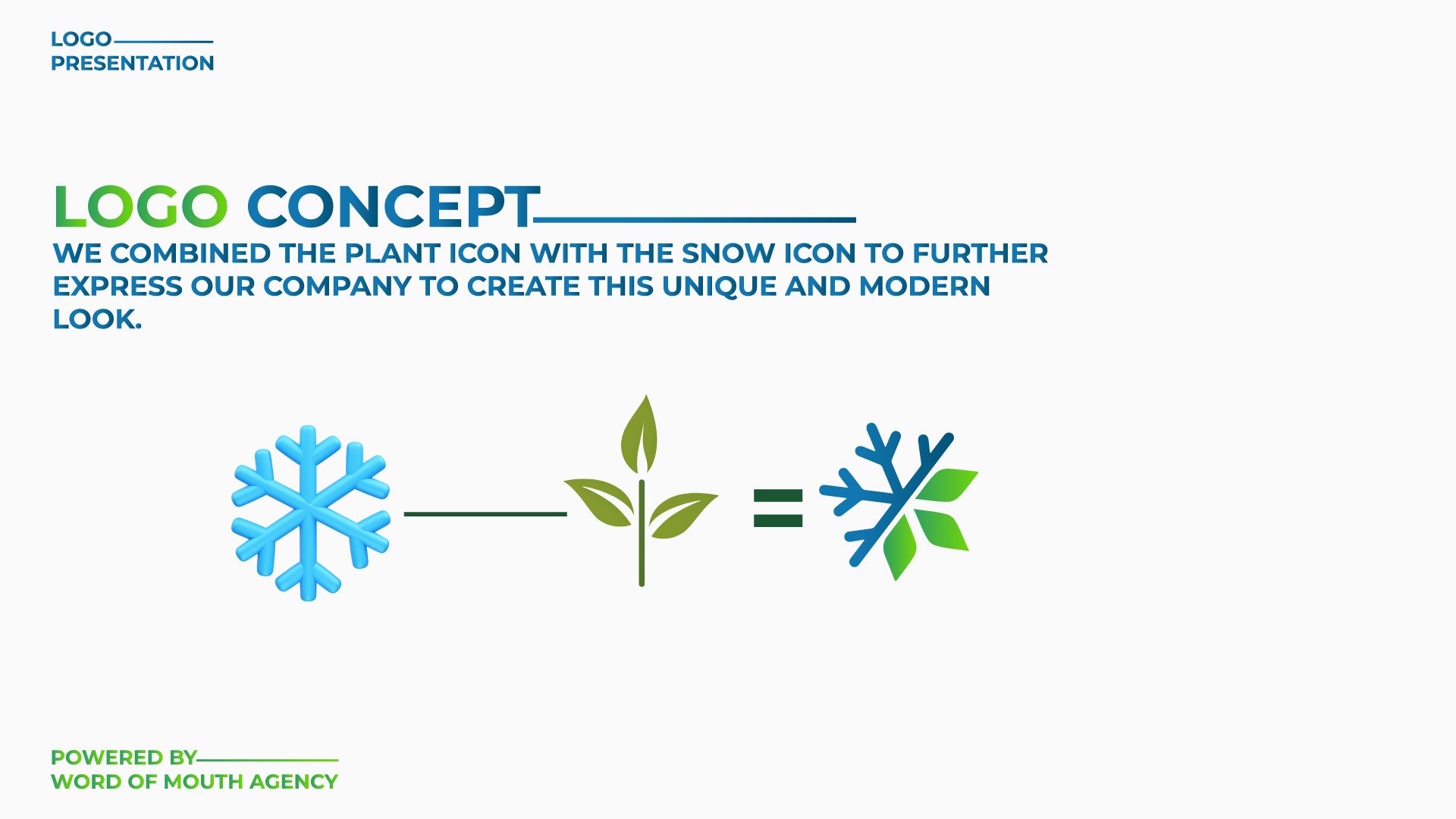 LOGO
PRESENTATION

LOGO CONCEPT

WE COMBINED THE PLANT ICON WITH THE SNOW ICON TO FURTHER EXPRESS OUR COMPANY TO CREATE THIS UNIQUE AND MODERN LOOK.

=

POWERED BY
WORD OF MOUTH AGENCY